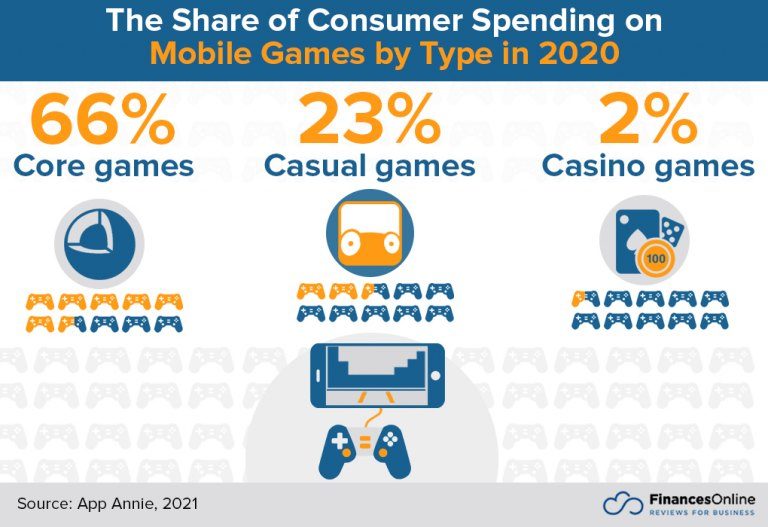 The Share of Consumer Spending on Mobile Games by Type in 2020

66%
Core games

23%
Casual games

2%
Casino games

100

Source: App Annie, 2021

FinancesOnline
REVIEWS FOR BUSINESS